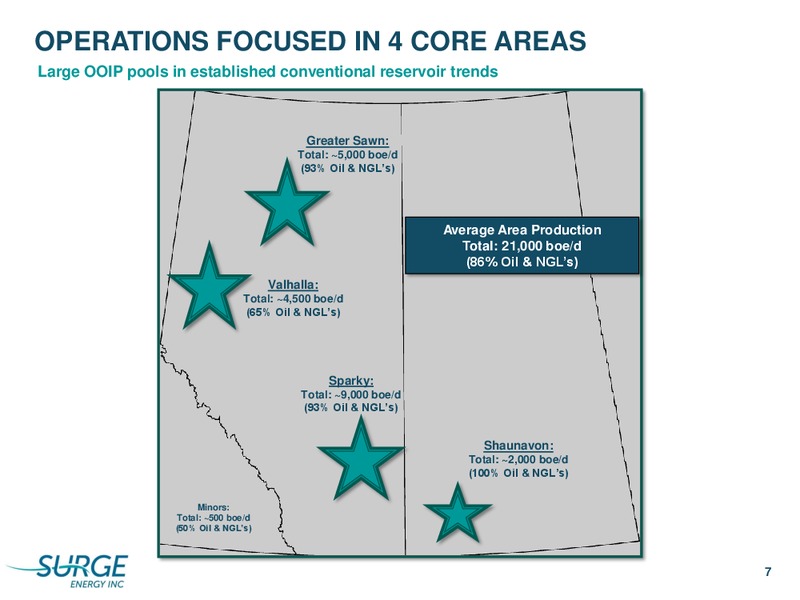 OPERATIONS FOCUSED IN 4 CORE AREAS

Large OOIP pools in established conventional reservoir trends

Greater Sawn:
Total: ~5,000 boe/d
(93% Oil & NGL's)

Average Area Production
Total: 21,000 boe/d
(86% Oil & NGL's)

Valhalla:
Total: ~4,500 boe/d
(65% Oil & NGL's)

Sparky:
Total: ~9,000 boe/d
(93% Oil & NGL's)

Shaunavon:
Total: ~2,000 boe/d
(100% Oil & NGL's)

Minors:
Total: ~500 boe/d
(50% Oil & NGL's)

SURGE
ENERGY INC

7